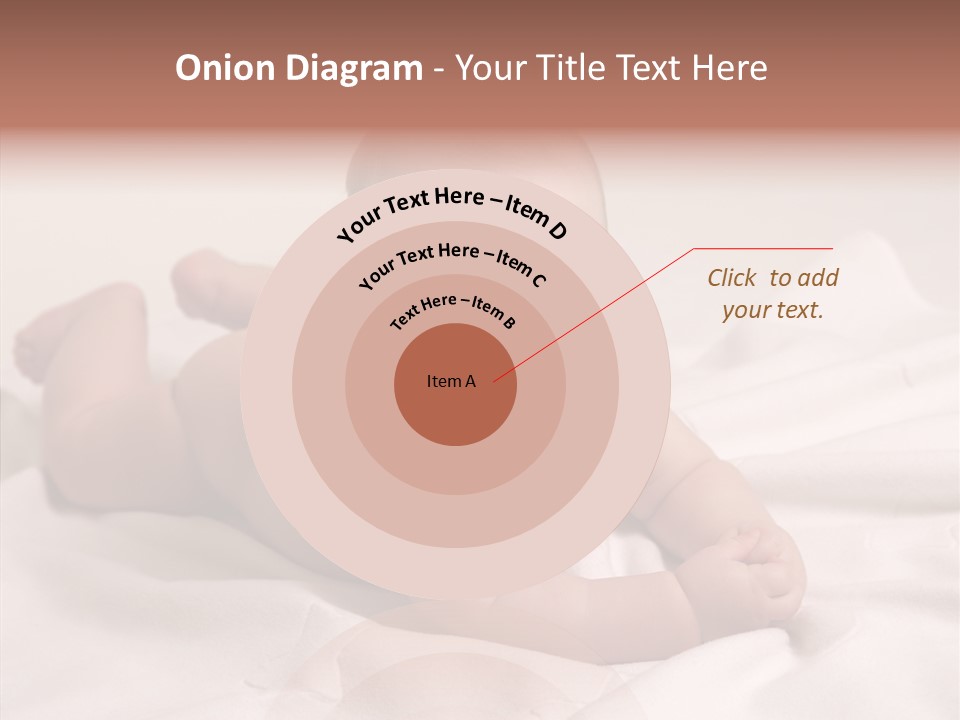 Onion Diagram - Your Title Text Here

Your Text Here – Item D

Your Text Here – Item C

Text Here – Item B

Item A

Click to add your text.